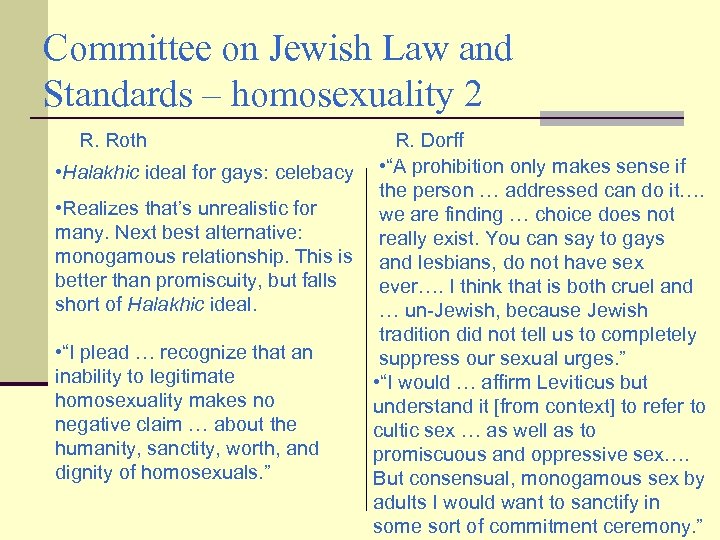 Committee on Jewish Law and Standards – homosexuality 2

R. Roth

•Halakhic ideal for gays: celebacy

•Realizes that's unrealistic for many. Next best alternative: monogamous relationship. This is better than promiscuity, but falls short of Halakhic ideal.

•"I plead … recognize that an inability to legitimate homosexuality makes no negative claim … about the humanity, sanctity, worth, and dignity of homosexuals."

R. Dorff

•"A prohibition only makes sense if the person … addressed can do it…. we are finding … choice does not really exist. You can say to gays and lesbians, do not have sex ever…. I think that is both cruel and … un-Jewish, because Jewish tradition did not tell us to completely suppress our sexual urges."

•"I would … affirm Leviticus but understand it [from context] to refer to cultic sex … as well as to promiscuous and oppressive sex…. But consensual, monogamous sex by adults I would want to sanctify in some sort of commitment ceremony."